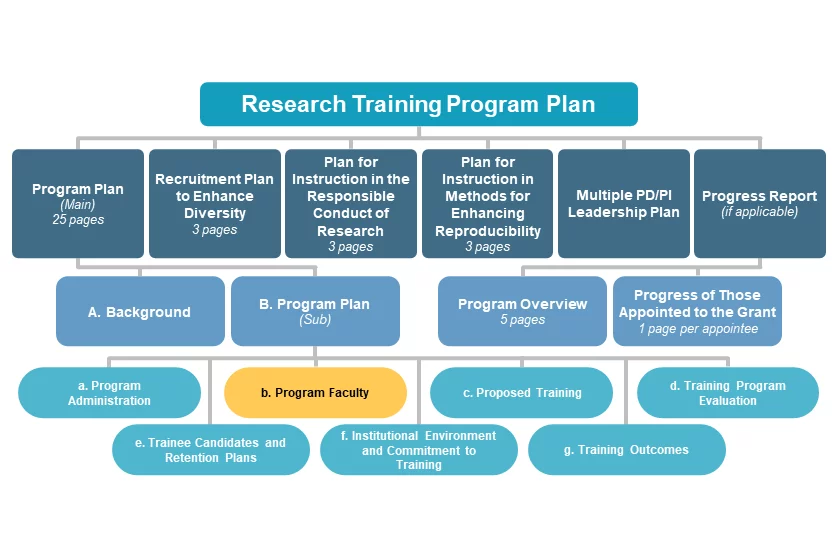 Research Training Program Plan

Program Plan
(Main)
25 pages

Recruitment Plan to Enhance Diversity
3 pages

Plan for Instruction in the Responsible Conduct of Research
3 pages

Plan for Instruction in Methods for Enhancing Reproducibility
3 pages

Multiple PD/PI Leadership Plan

Progress Report
(if applicable)

A. Background

B. Program Plan
(Sub)

Program Overview
5 pages

Progress of Those Appointed to the Grant
1 page per appointee

a. Program Administration

b. Program Faculty

c. Proposed Training

d. Training Program Evaluation

e. Trainee Candidates and Retention Plans

f. Institutional Environment and Commitment to Training

g. Training Outcomes